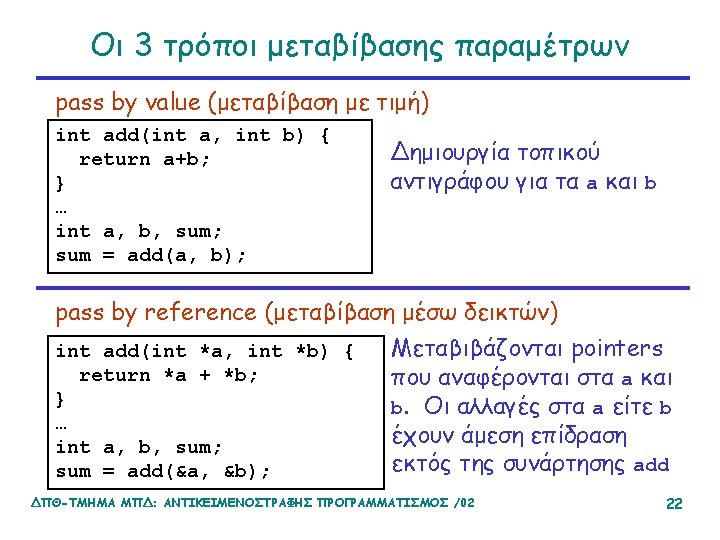 Οι 3 τρόποι μεταβίβασης παραμέτρων

pass by value (μεταβίβαση με τιμή)

int add(int a, int b) {
  return a+b;
}
…
int a, b, sum;
sum = add(a, b);

Δημιουργία τοπικού αντιγράφου για τα a και b

pass by reference (μεταβίβαση μέσω δεικτών)

int add(int *a, int *b) {
  return *a + *b;
}
…
int a, b, sum;
sum = add(&a, &b);

Μεταβιβάζονται pointers που αναφέρονται στα a και b. Οι αλλαγές στα a είτε b έχουν άμεση επίδραση εκτός της συνάρτησης add

ΔΠΘ-ΤΜΗΜΑ ΜΠΔ: ΑΝΤΙΚΕΙΜΕΝΟΣΤΡΑΦΗΣ ΠΡΟΓΡΑΜΜΑΤΙΣΜΟΣ /02

22